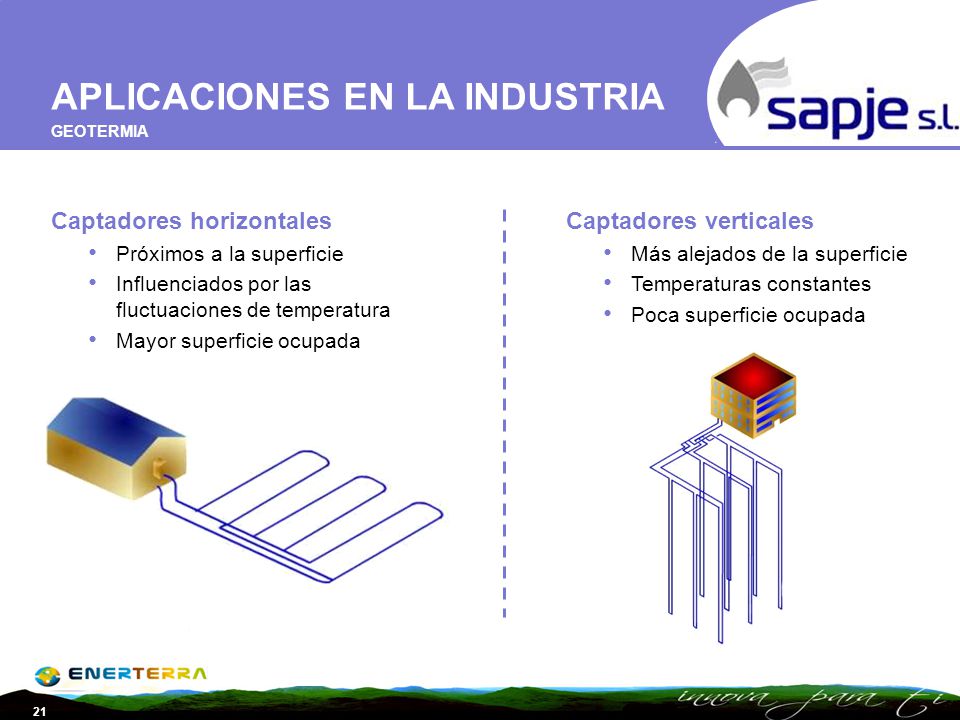 APLICACIONES EN LA INDUSTRIA
GEOTERMIA

sapje s.l.

Captadores horizontales
• Próximos a la superficie
• Influenciados por las fluctuaciones de temperatura
• Mayor superficie ocupada

Captadores verticales
• Más alejados de la superficie
• Temperaturas constantes
• Poca superficie ocupada

ENERTERRA

21

innova para ti